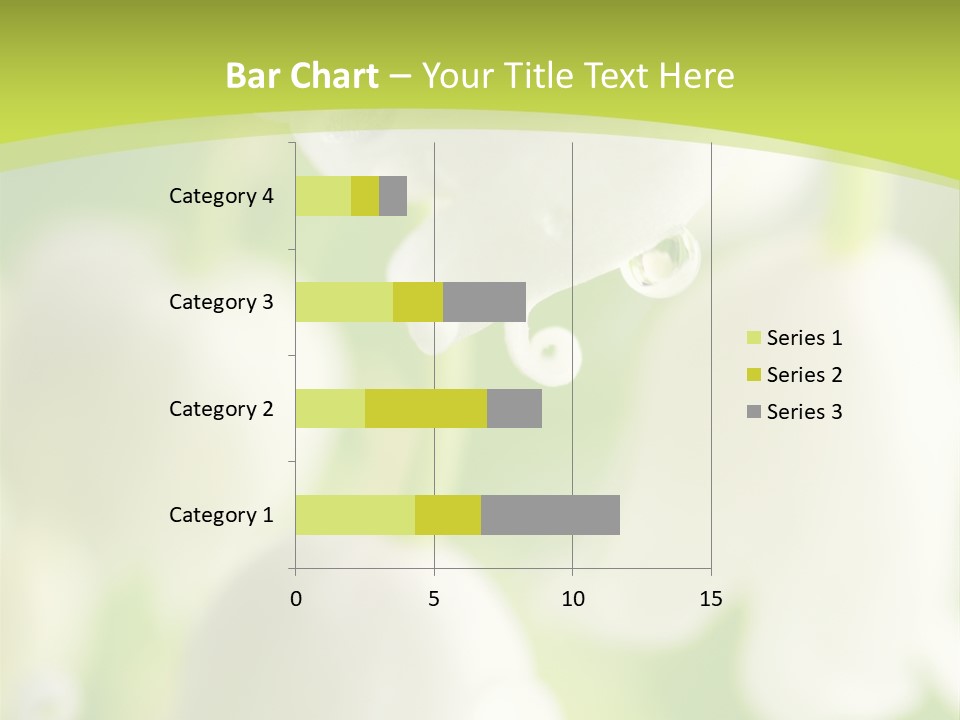 Bar Chart – Your Title Text Here

Category 4
Category 3
Category 2
Category 1

0
5
10
15

Series 1
Series 2
Series 3